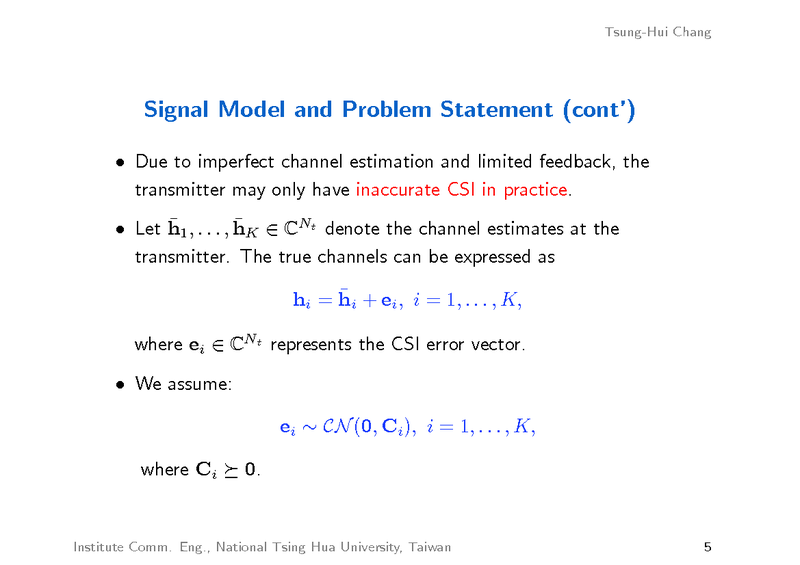 Tsung-Hui Chang

Signal Model and Problem Statement (cont')

• Due to imperfect channel estimation and limited feedback, the transmitter may only have inaccurate CSI in practice.

• Let $\bar{\mathbf{h}}_1, \ldots, \bar{\mathbf{h}}_K \in \mathbb{C}^{N_t}$ denote the channel estimates at the transmitter. The true channels can be expressed as

$\mathbf{h}_i = \bar{\mathbf{h}}_i + \mathbf{e}_i, \ i = 1, \ldots, K,$

where $\mathbf{e}_i \in \mathbb{C}^{N_t}$ represents the CSI error vector.

• We assume:

$\mathbf{e}_i \sim \mathcal{CN}(\mathbf{0}, \mathbf{C}_i), \ i = 1, \ldots, K,$

where $\mathbf{C}_i \succeq \mathbf{0}$.

Institute Comm. Eng., National Tsing Hua University, Taiwan

5